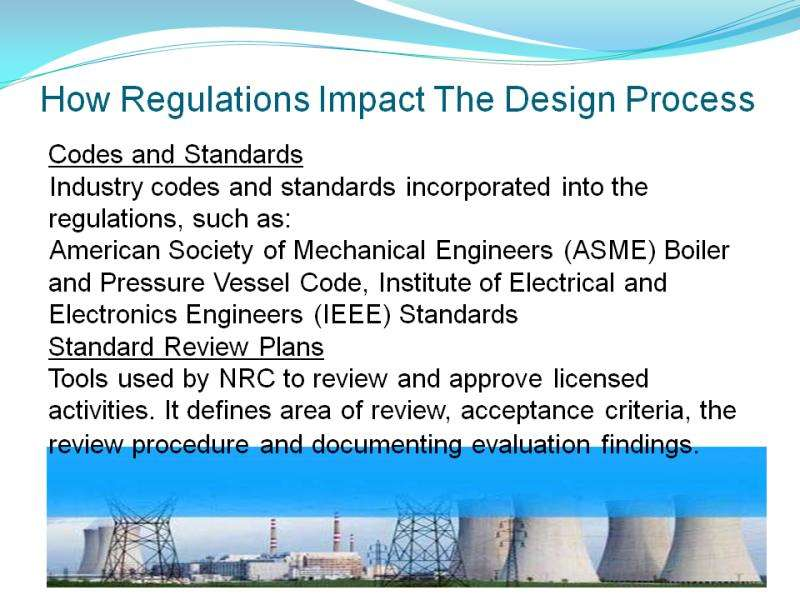 How Regulations Impact The Design Process

Codes and Standards

Industry codes and standards incorporated into the regulations, such as:

American Society of Mechanical Engineers (ASME) Boiler and Pressure Vessel Code, Institute of Electrical and Electronics Engineers (IEEE) Standards

Standard Review Plans

Tools used by NRC to review and approve licensed activities. It defines area of review, acceptance criteria, the review procedure and documenting evaluation findings.